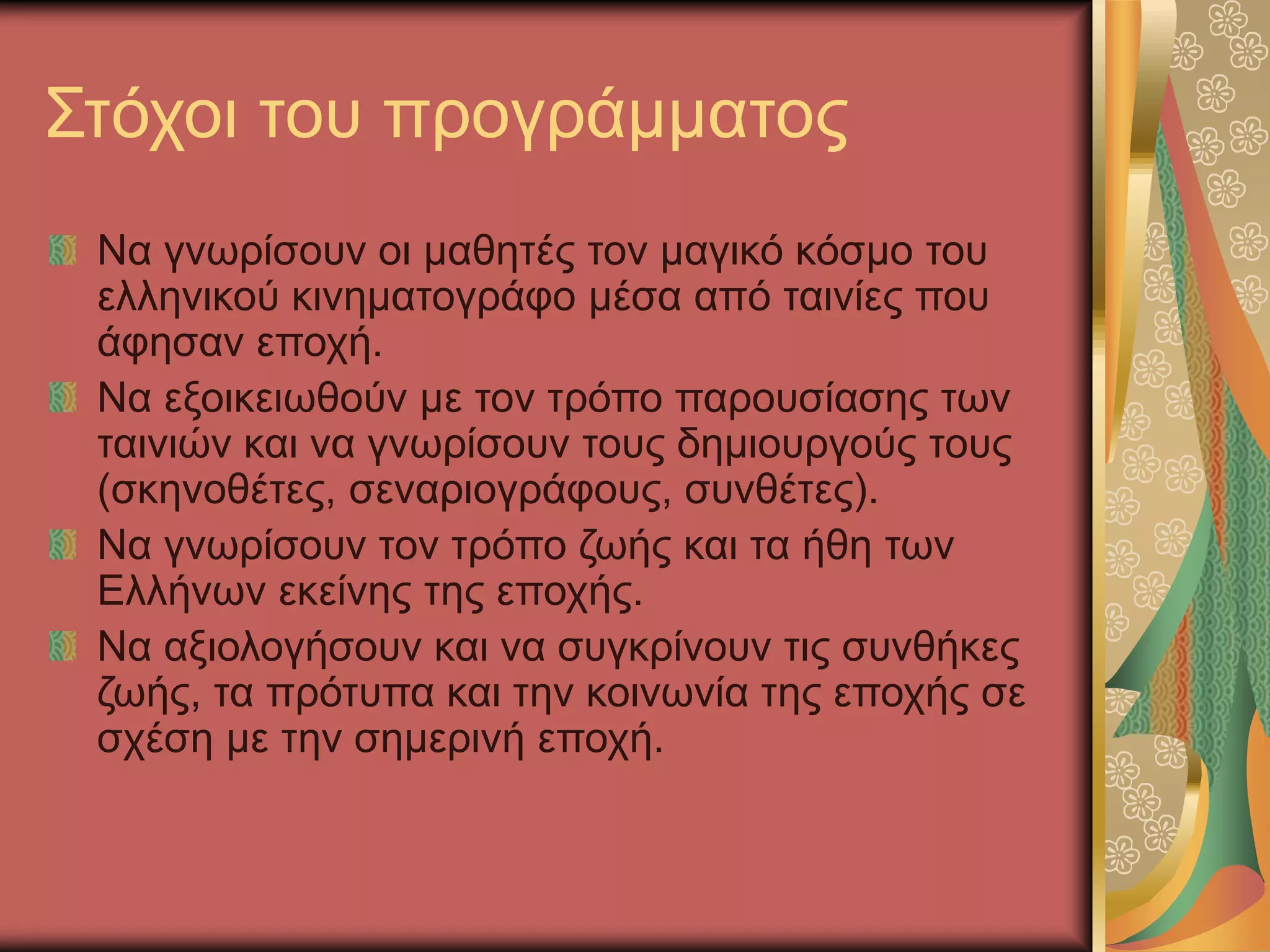 Στόχοι του προγράμματος

Να γνωρίσουν οι μαθητές τον μαγικό κόσμο του ελληνικού κινηματογράφο μέσα από ταινίες που άφησαν εποχή.

Να εξοικειωθούν με τον τρόπο παρουσίασης των ταινιών και να γνωρίσουν τους δημιουργούς τους (σκηνοθέτες, σεναριογράφους, συνθέτες).

Να γνωρίσουν τον τρόπο ζωής και τα ήθη των Ελλήνων εκείνης της εποχής.

Να αξιολογήσουν και να συγκρίνουν τις συνθήκες ζωής, τα πρότυπα και την κοινωνία της εποχής σε σχέση με την σημερινή εποχή.